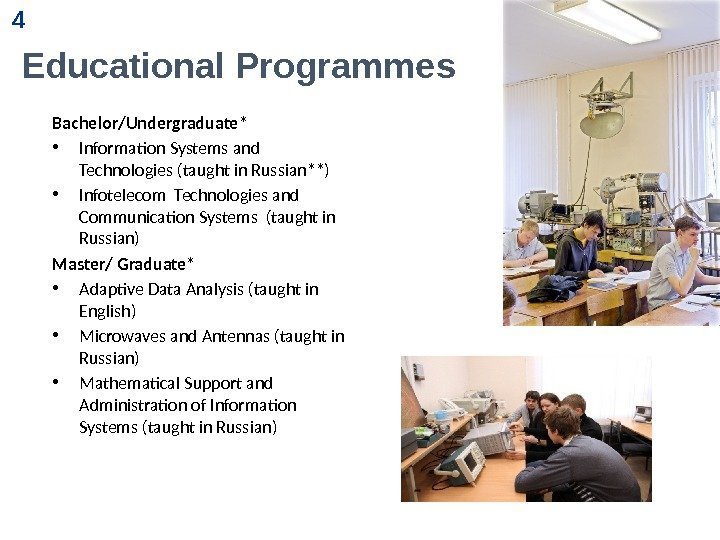 4

Educational Programmes

Bachelor/Undergraduate*

• Information Systems and Technologies (taught in Russian**)
• Infotelecom Technologies and Communication Systems (taught in Russian)

Master/ Graduate*

• Adaptive Data Analysis (taught in English)
• Microwaves and Antennas (taught in Russian)
• Mathematical Support and Administration of Information Systems (taught in Russian)